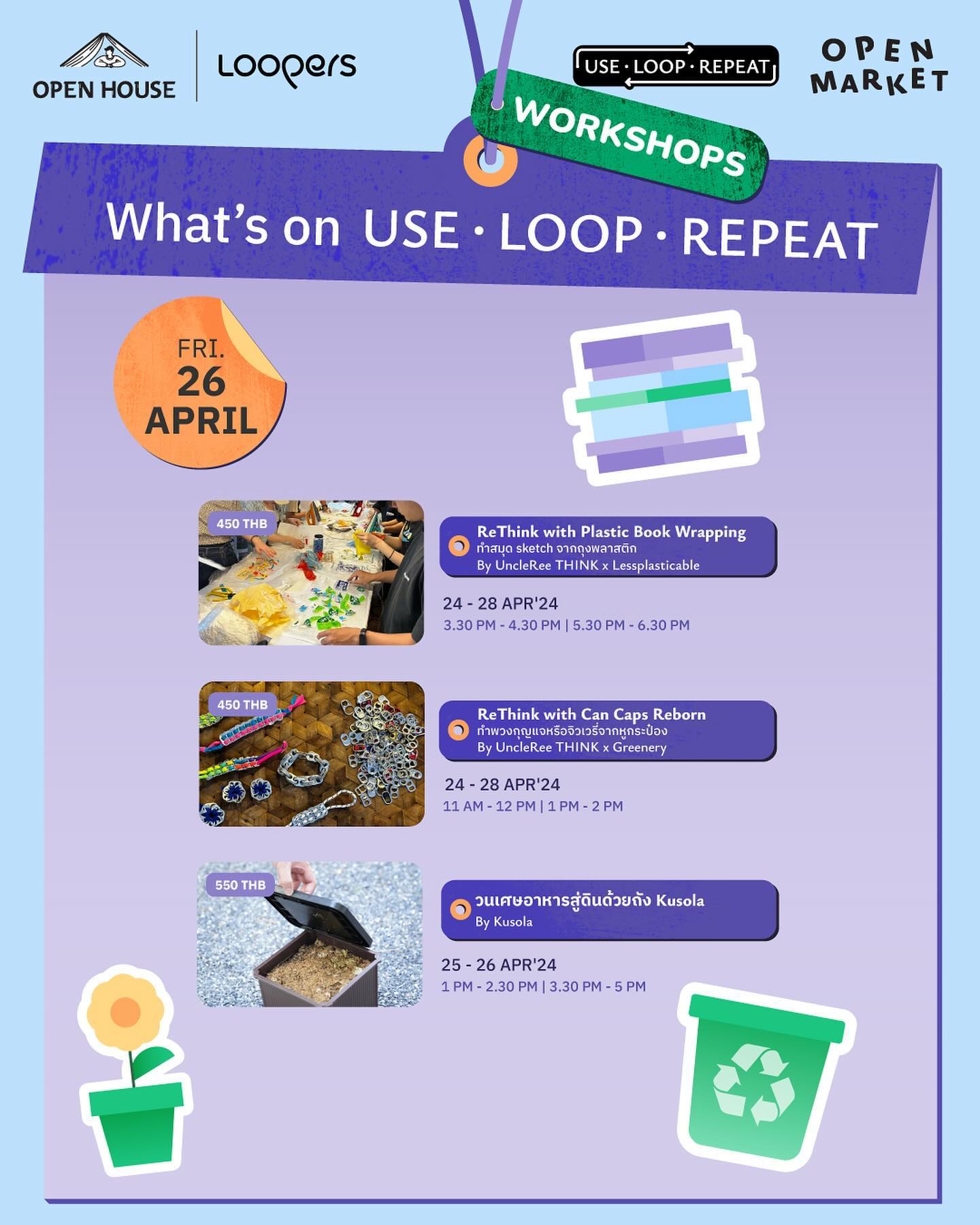 OPEN HOUSE

Loopers

USE · LOOP · REPEAT

OPEN MARKET

WORKSHOPS

What's on USE · LOOP · REPEAT

FRI. 26 APRIL

450 THB

ReThink with Plastic Book Wrapping
ทำสมุด sketch จากถุงพลาสติก
By UncleRee THINK x Lessplasticable

24 - 28 APR'24
3.30 PM - 4.30 PM | 5.30 PM - 6.30 PM

450 THB

ReThink with Can Caps Reborn
ทำพวงกุญแจหรือจิวเวรี่จากหูกระป๋อง
By UncleRee THINK x Greenery

24 - 28 APR'24
11 AM - 12 PM | 1 PM - 2 PM

550 THB

วนเศษอาหารสู่ดินด้วยถัง Kusola
By Kusola

25 - 26 APR'24
1 PM - 2.30 PM | 3.30 PM - 5 PM